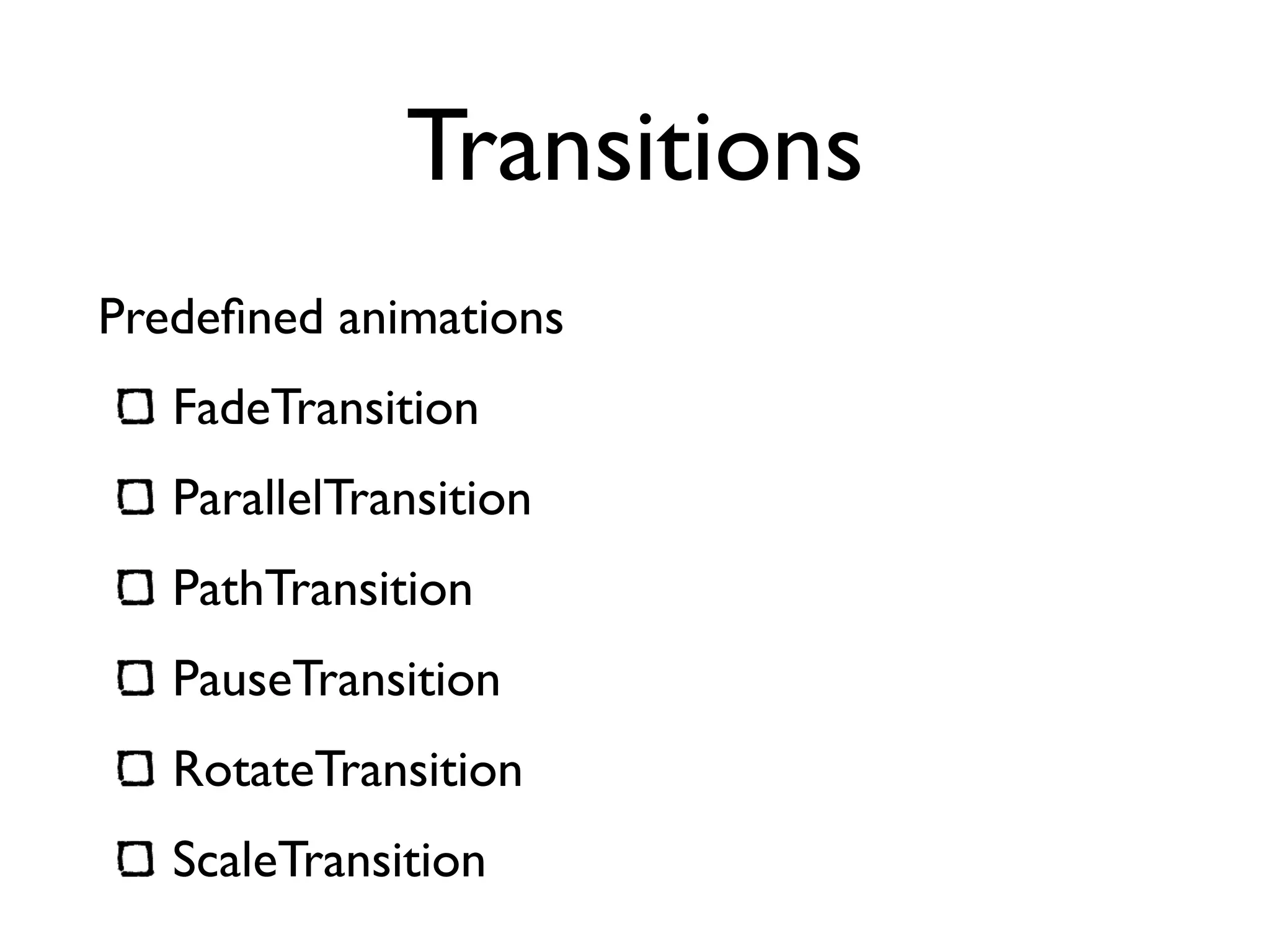 Transitions

Predefined animations

FadeTransition

ParallelTransition

PathTransition

PauseTransition

RotateTransition

ScaleTransition